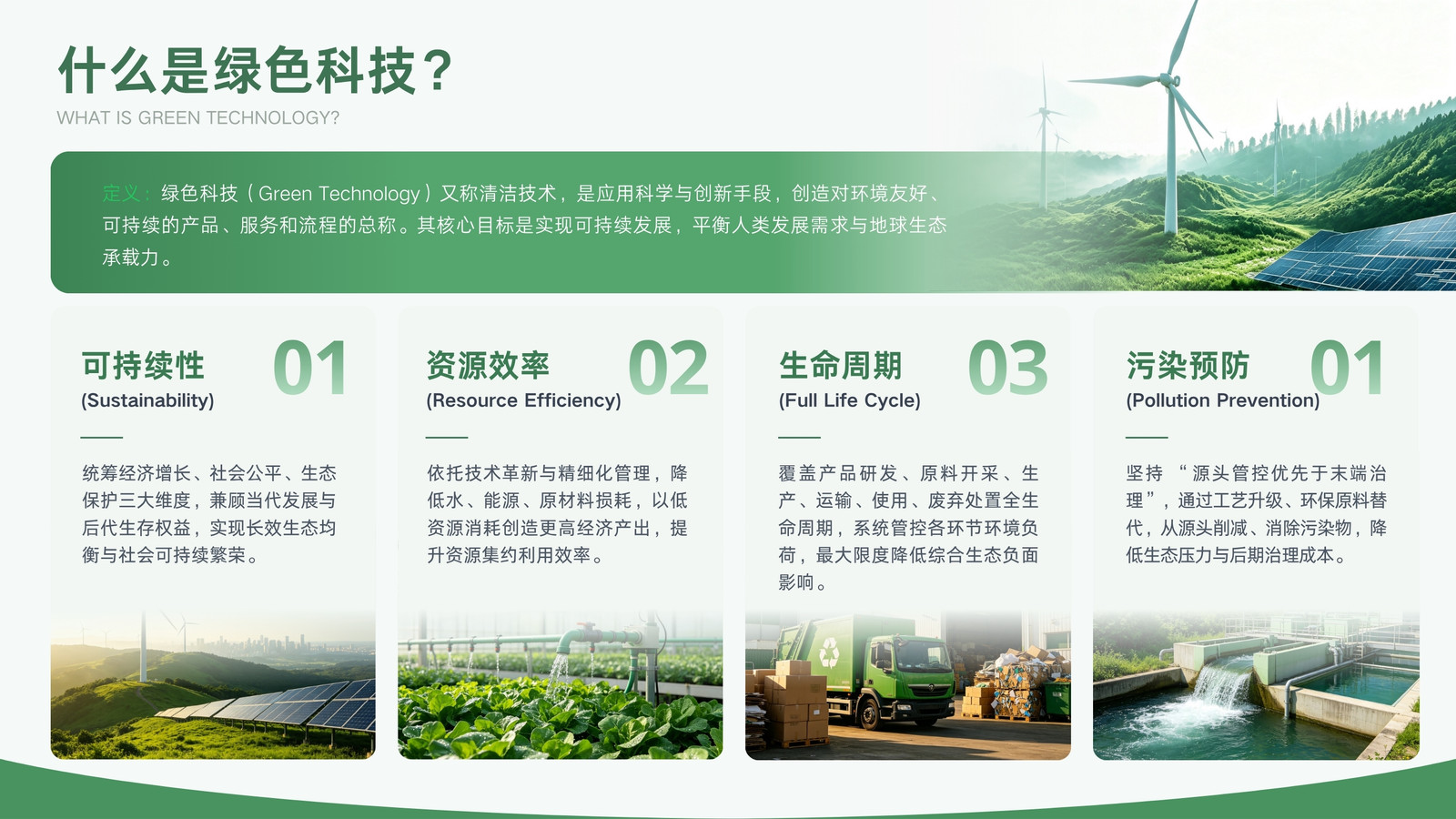 什么是绿色科技？

WHAT IS GREEN TECHNOLOGY?

定义：绿色科技（Green Technology）又称清洁技术，是应用科学与创新手段，创造对环境友好、可持续的产品、服务和流程的总称。其核心目标是实现可持续发展，平衡人类发展需求与地球生态承载力。

可持续性
(Sustainability)
01

统筹经济增长、社会公平、生态保护三大维度，兼顾当代发展与后代生存权益，实现长效生态均衡与社会可持续繁荣。

资源效率
(Resource Efficiency)
02

依托技术革新与精细化管理，降低水、能源、原材料损耗，以低资源消耗创造更高经济产出，提升资源集约利用效率。

生命周期
(Full Life Cycle)
03

覆盖产品研发、原料开采、生产、运输、使用、废弃处置全生命周期，系统管控各环节环境负荷，最大限度降低综合生态负面影响。

污染预防
(Pollution Prevention)
01

坚持“源头管控优先于末端治理”，通过工艺升级、环保原料替代，从源头削减、消除污染物，降低生态压力与后期治理成本。